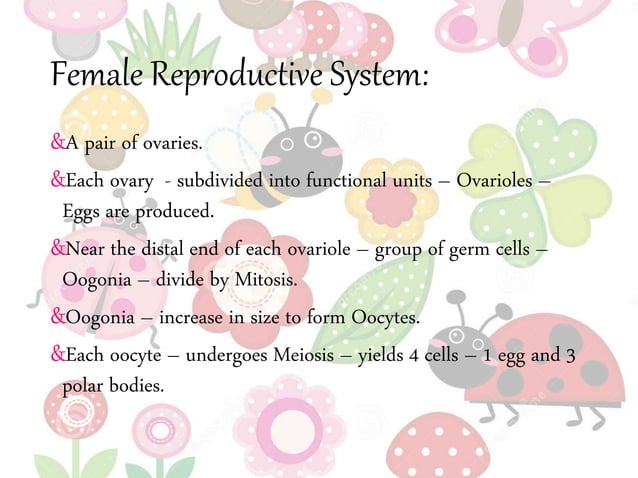 Female Reproductive System:

&A pair of ovaries.

&Each ovary - subdivided into functional units – Ovarioles – Eggs are produced.

&Near the distal end of each ovariole – group of germ cells – Oogonia – divide by Mitosis.

&Oogonia – increase in size to form Oocytes.

&Each oocyte – undergoes Meiosis – yields 4 cells – 1 egg and 3 polar bodies.